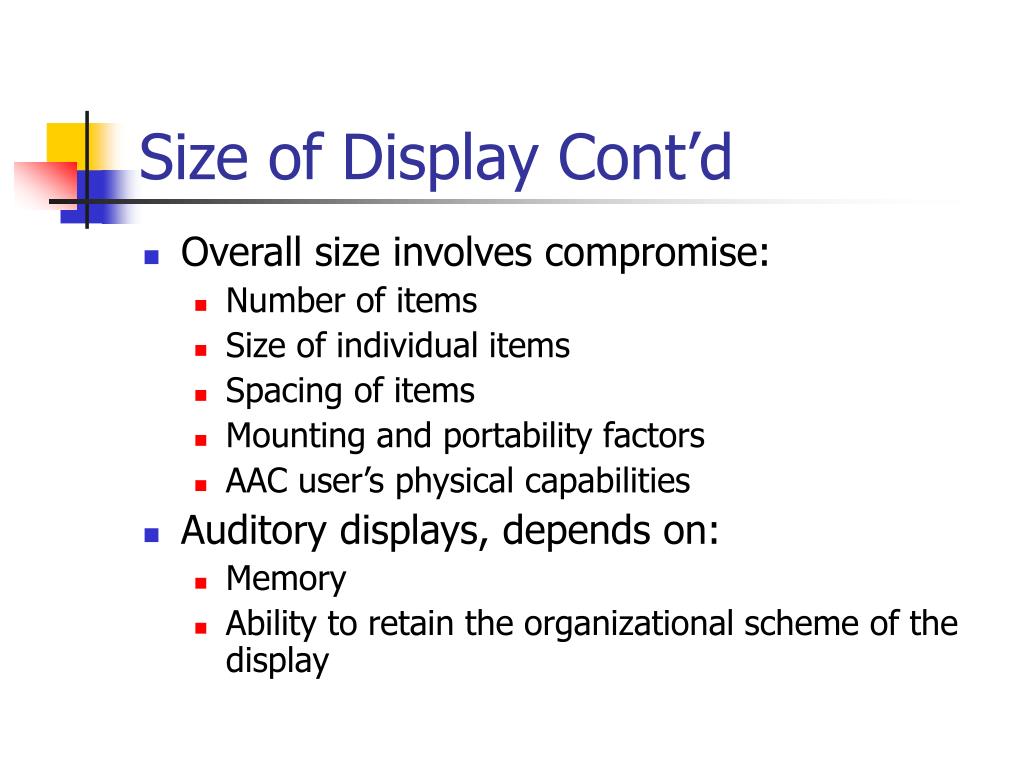 Size of Display Cont’d

- Overall size involves compromise:
  - Number of items
  - Size of individual items
  - Spacing of items
  - Mounting and portability factors
  - AAC user’s physical capabilities
- Auditory displays, depends on:
  - Memory
  - Ability to retain the organizational scheme of the display